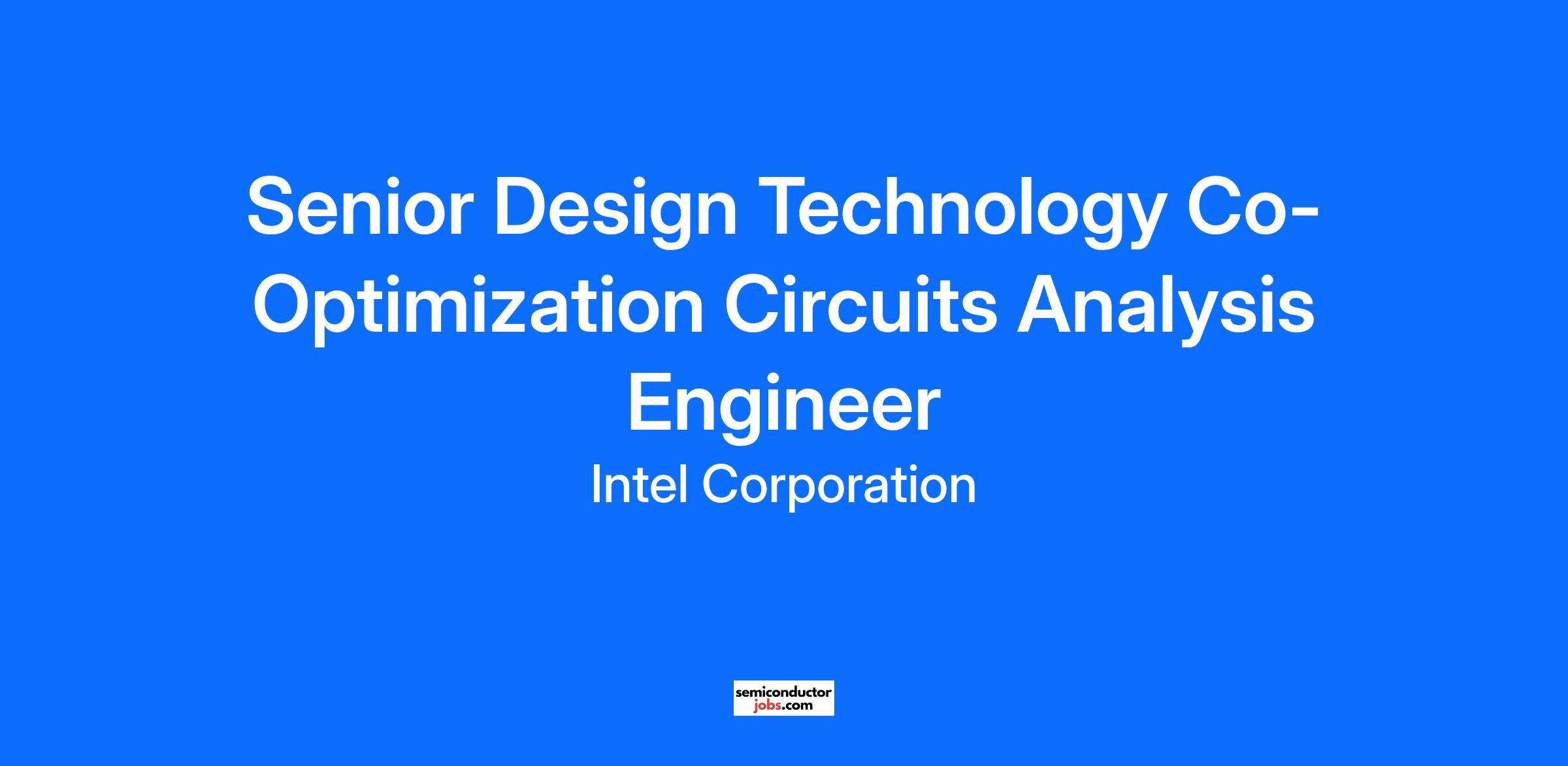 Senior Design Technology Co-Optimization Circuits Analysis Engineer

Intel Corporation

semiconductor
jobs.com